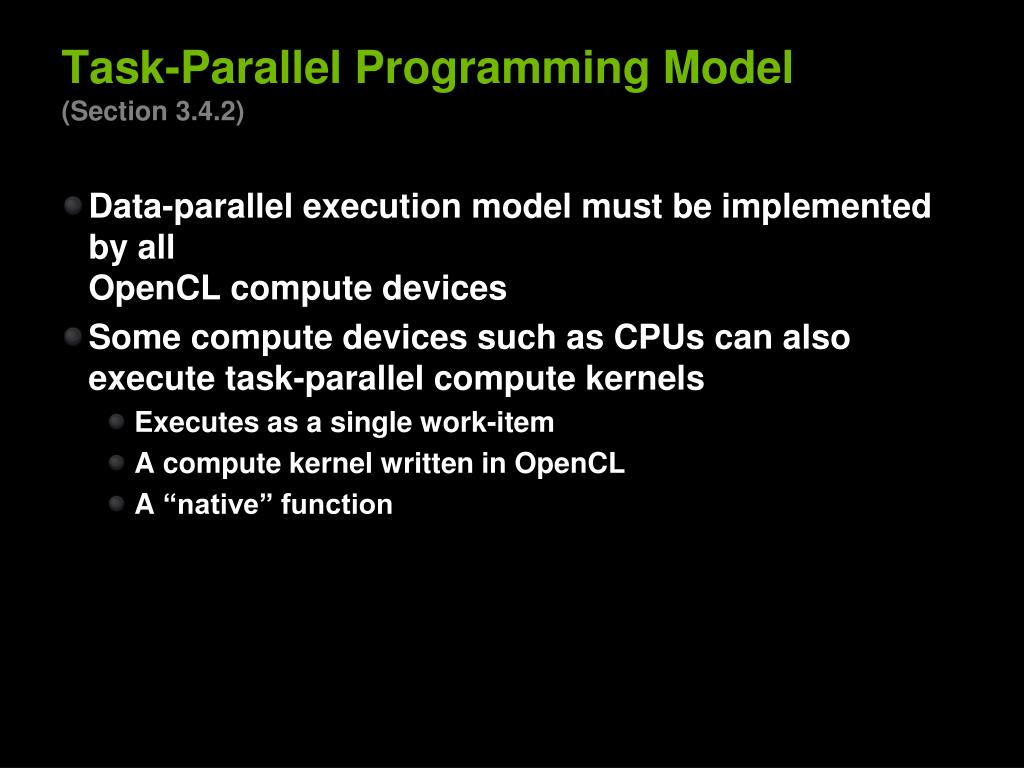 Task-Parallel Programming Model
(Section 3.4.2)

Data-parallel execution model must be implemented by all
OpenCL compute devices

Some compute devices such as CPUs can also execute task-parallel compute kernels

Executes as a single work-item

A compute kernel written in OpenCL

A “native” function